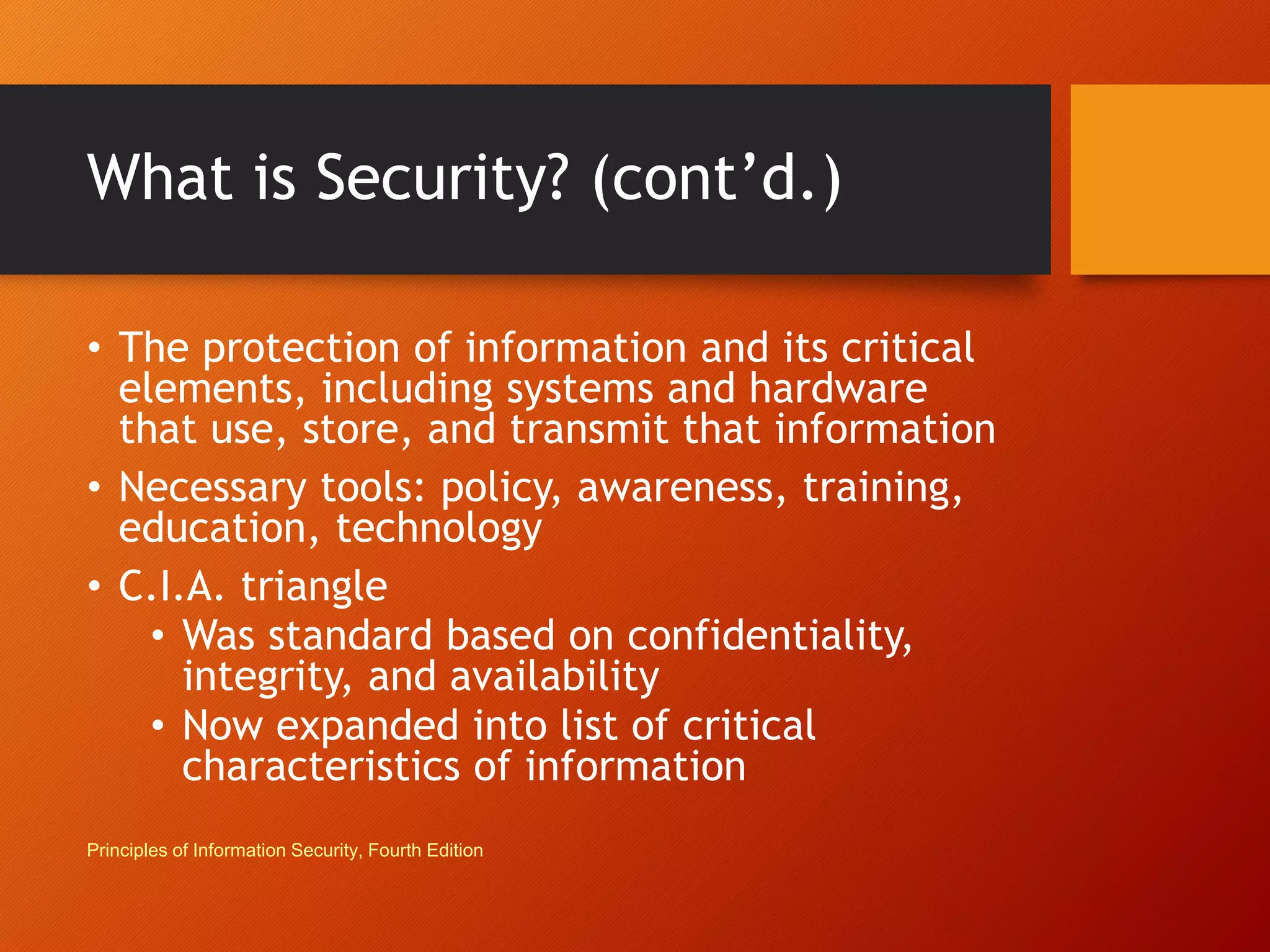 What is Security? (cont’d.)

• The protection of information and its critical elements, including systems and hardware that use, store, and transmit that information
• Necessary tools: policy, awareness, training, education, technology
• C.I.A. triangle
  • Was standard based on confidentiality, integrity, and availability
  • Now expanded into list of critical characteristics of information

Principles of Information Security, Fourth Edition